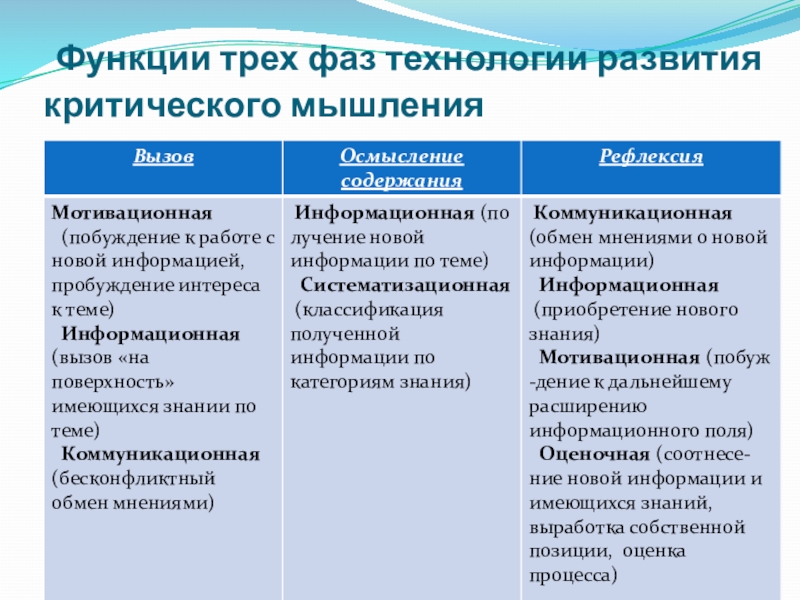 Функции трех фаз технологии развития критического мышления

| Вызов | Осмысление содержания | Рефлексия |
|---|---|---|
| Мотивационная (побуждение к работе с новой информацией, пробуждение интереса к теме) Информационная (вызов «на поверхность» имеющихся знании по теме) Коммуникационная (бесконфликтный обмен мнениями) | Информационная (получение новой информации по теме) Систематизационная (классификация полученной информации по категориям знания) | Коммуникационная (обмен мнениями о новой информации) Информационная (приобретение нового знания) Мотивационная (побуждение к дальнейшему расширению информационного поля) Оценочная (соотнесение новой информации и имеющихся знаний, выработка собственной позиции, оценка процесса) |